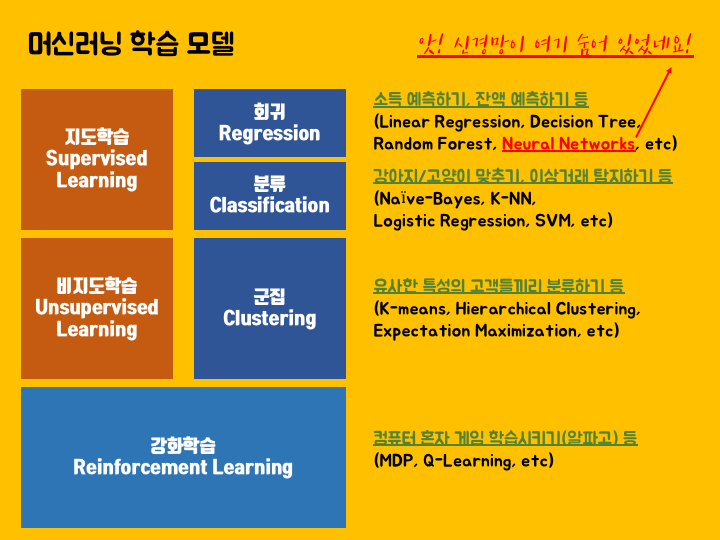 머신러닝 학습 모델

앗! 신경망이 여기 숨어 있었네요!

지도학습
Supervised Learning

회귀
Regression

소득 예측하기, 잔액 예측하기 등
(Linear Regression, Decision Tree, Random Forest, Neural Networks, etc)

분류
Classification

강아지/고양이 맞추기, 이상거래 탐지하기 등
(Naïve-Bayes, K-NN, Logistic Regression, SVM, etc)

비지도학습
Unsupervised Learning

군집
Clustering

유사한 특성의 고객들끼리 분류하기 등
(K-means, Hierarchical Clustering, Expectation Maximization, etc)

강화학습
Reinforcement Learning

컴퓨터 혼자 게임 학습시키기(알파고) 등
(MDP, Q-Learning, etc)